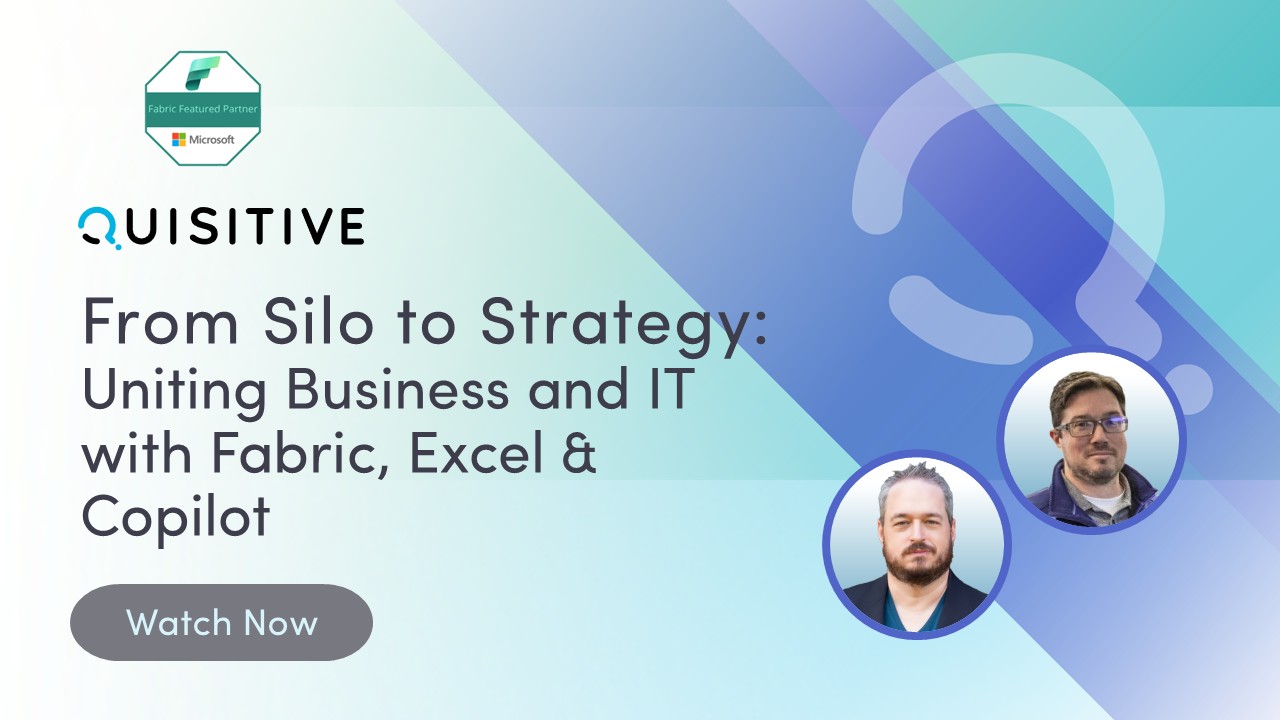 Fabric Featured Partner

Microsoft

QUISITIVE

From Silo to Strategy:
Uniting Business and IT with Fabric, Excel & Copilot

Watch Now